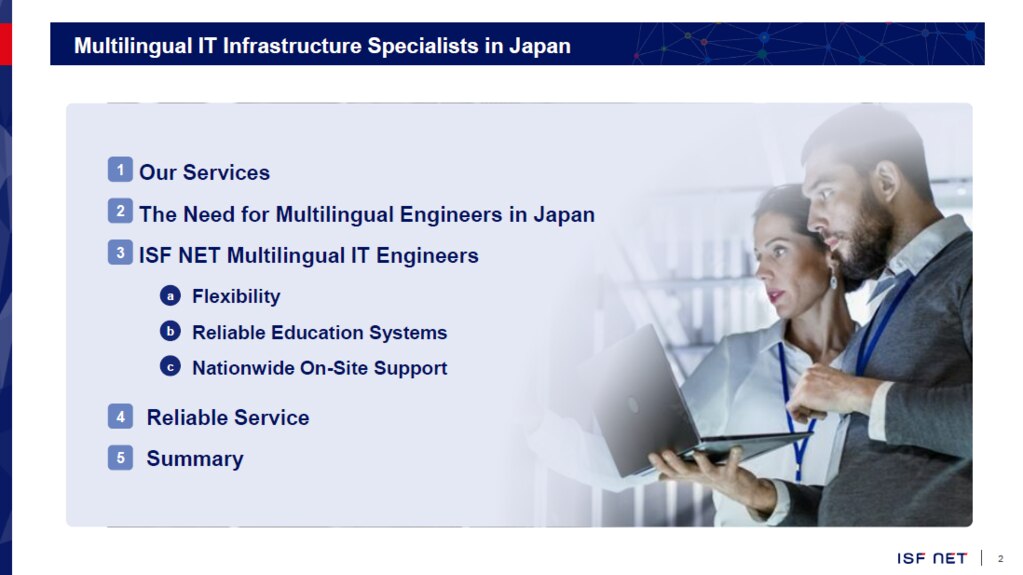 Multilingual IT Infrastructure Specialists in Japan

1 Our Services

2 The Need for Multilingual Engineers in Japan

3 ISF NET Multilingual IT Engineers

a Flexibility

b Reliable Education Systems

c Nationwide On-Site Support

4 Reliable Service

5 Summary

ISF NET | 2